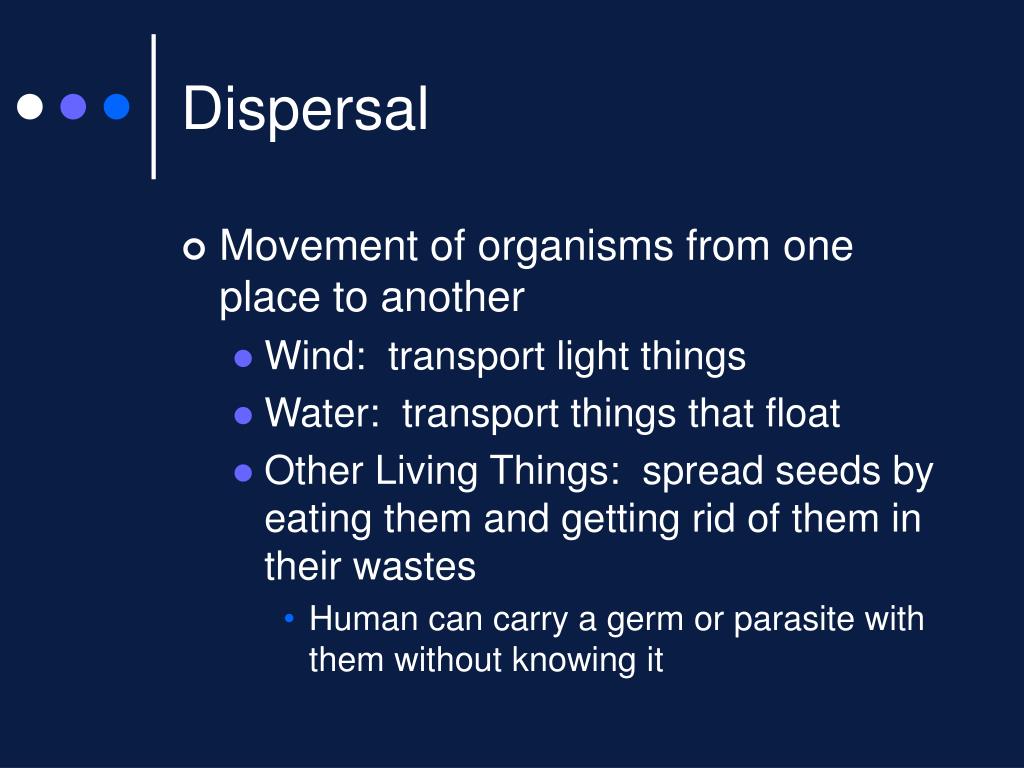 Dispersal

Movement of organisms from one place to another

Wind: transport light things

Water: transport things that float

Other Living Things: spread seeds by eating them and getting rid of them in their wastes

Human can carry a germ or parasite with them without knowing it